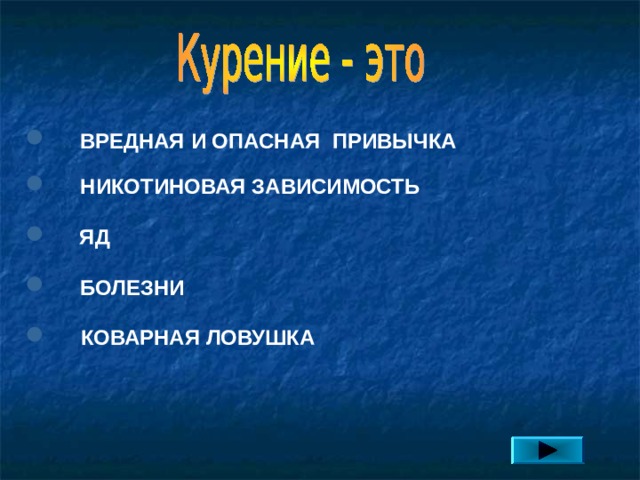 Курение - это

ВРЕДНАЯ И ОПАСНАЯ ПРИВЫЧКА

НИКОТИНОВАЯ ЗАВИСИМОСТЬ

ЯД

БОЛЕЗНИ

КОВАРНАЯ ЛОВУШКА